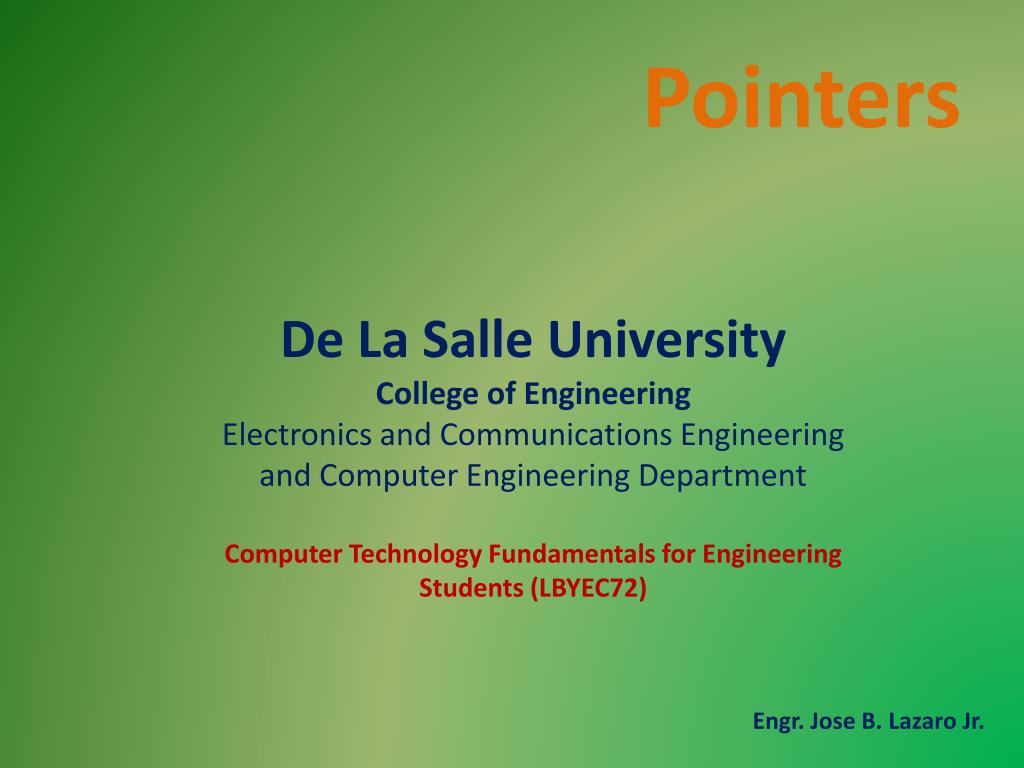 Pointers

De La Salle University
College of Engineering
Electronics and Communications Engineering and Computer Engineering Department

Computer Technology Fundamentals for Engineering Students (LBYEC72)

Engr. Jose B. Lazaro Jr.